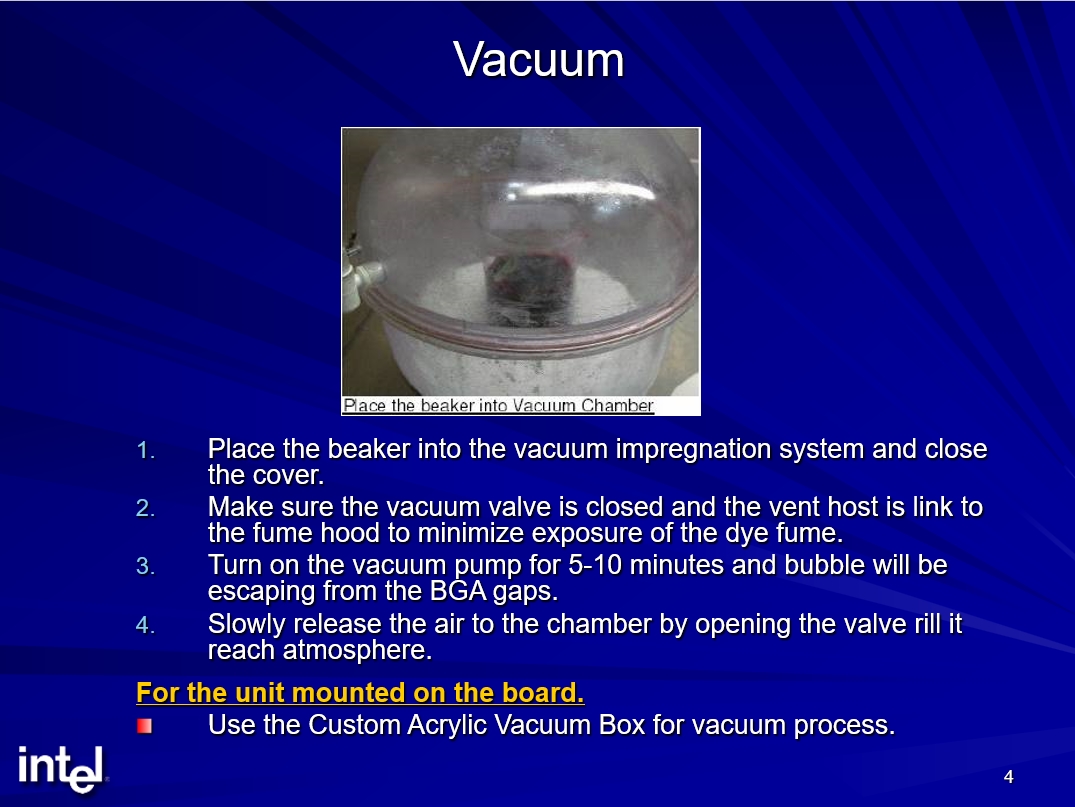 Vacuum

Place the beaker into Vacuum Chamber

1. Place the beaker into the vacuum impregnation system and close the cover.
2. Make sure the vacuum valve is closed and the vent host is link to the fume hood to minimize exposure of the dye fume.
3. Turn on the vacuum pump for 5-10 minutes and bubble will be escaping from the BGA gaps.
4. Slowly release the air to the chamber by opening the valve rill it reach atmosphere.

For the unit mounted on the board.

Use the Custom Acrylic Vacuum Box for vacuum process.

intel.

4